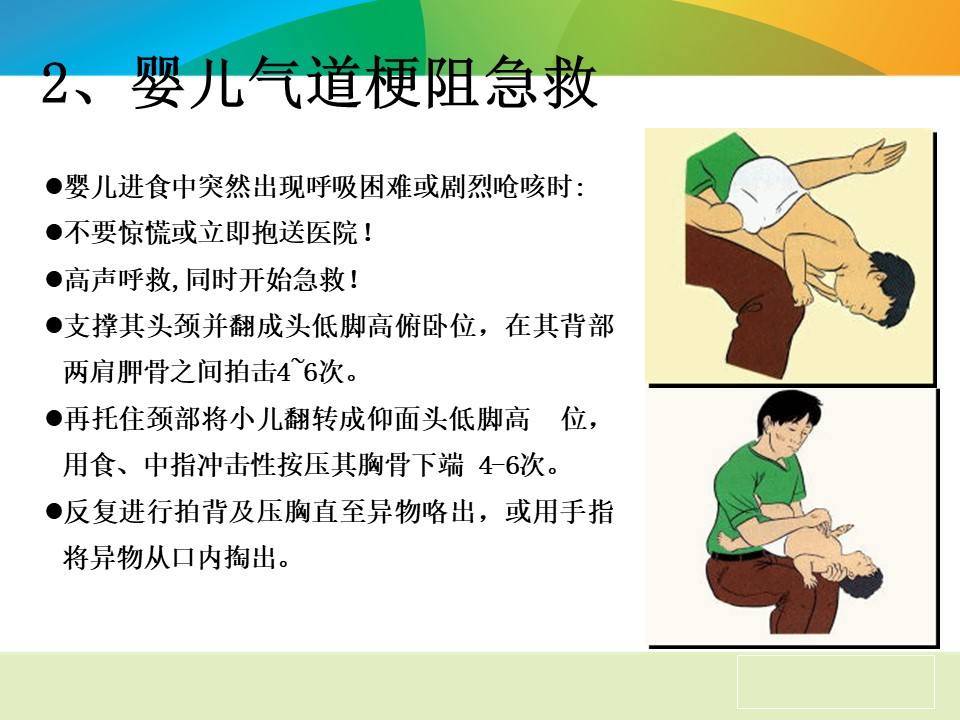 2、婴儿气道梗阻急救

●婴儿进食中突然出现呼吸困难或剧烈呛咳时:

●不要惊慌或立即抱送医院!

●高声呼救,同时开始急救!

●支撑其头颈并翻成头低脚高俯卧位，在其背部两肩胛骨之间拍击4~6次。

●再托住颈部将小儿翻转成仰面头低脚高 位，用食、中指冲击性按压其胸骨下端 4-6次。

●反复进行拍背及压胸直至异物咯出，或用手指将异物从口内掏出。